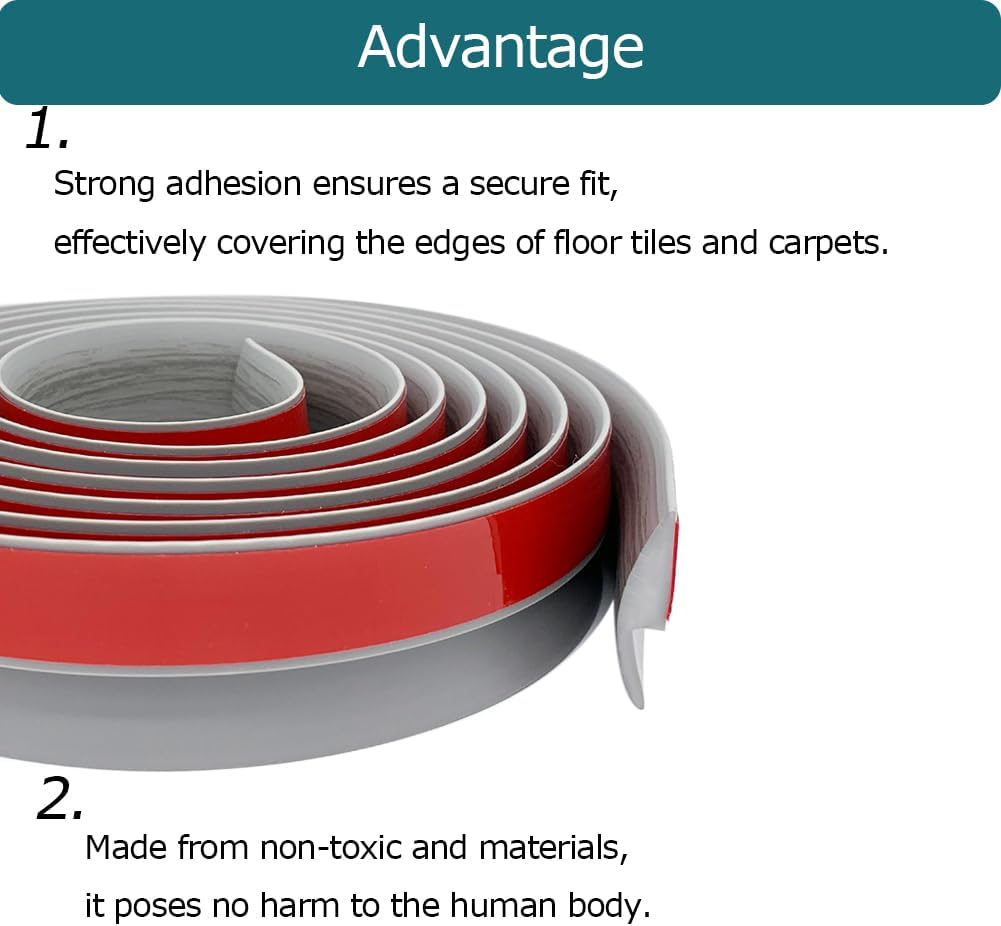 Advantage

1.

Strong adhesion ensures a secure fit, effectively covering the edges of floor tiles and carpets.

2.

Made from non-toxic and materials, it poses no harm to the human body.